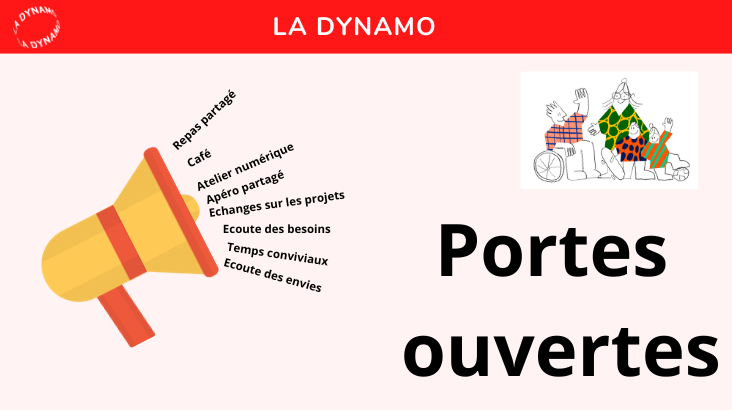 LA DYNAMO LA DYNAMO

LA DYNAMO

Repas partagé
Café
Atelier numérique
Apéro partagé
Echanges sur les projets
Ecoute des besoins
Temps conviviaux
Ecoute des envies

Portes ouvertes